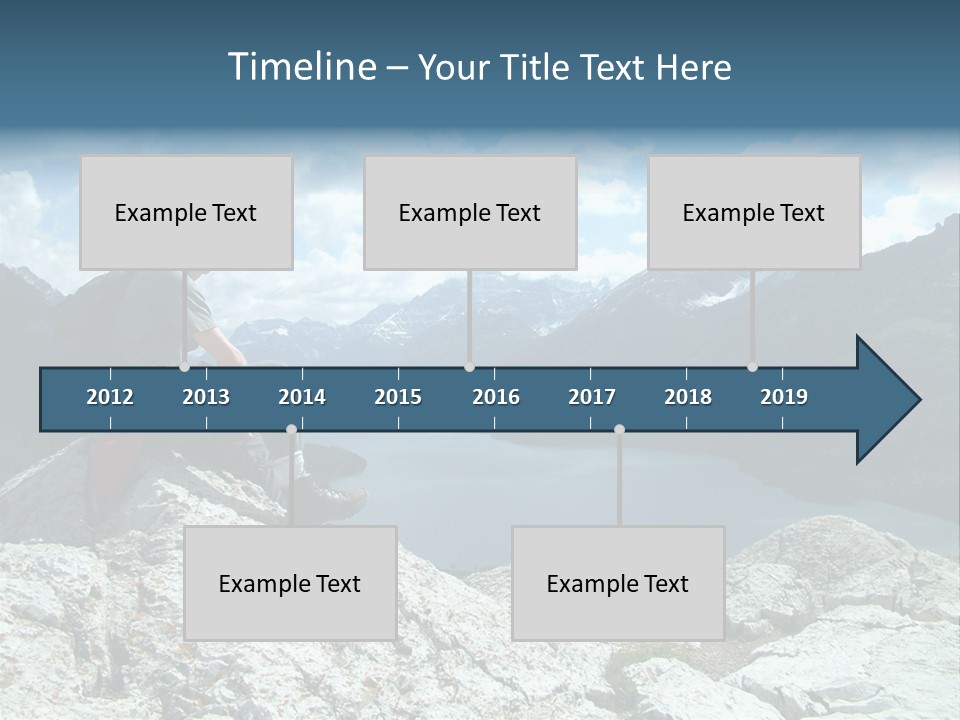 Timeline – Your Title Text Here

Example Text

Example Text

Example Text

2012 2013 2014 2015 2016 2017 2018 2019

Example Text

Example Text